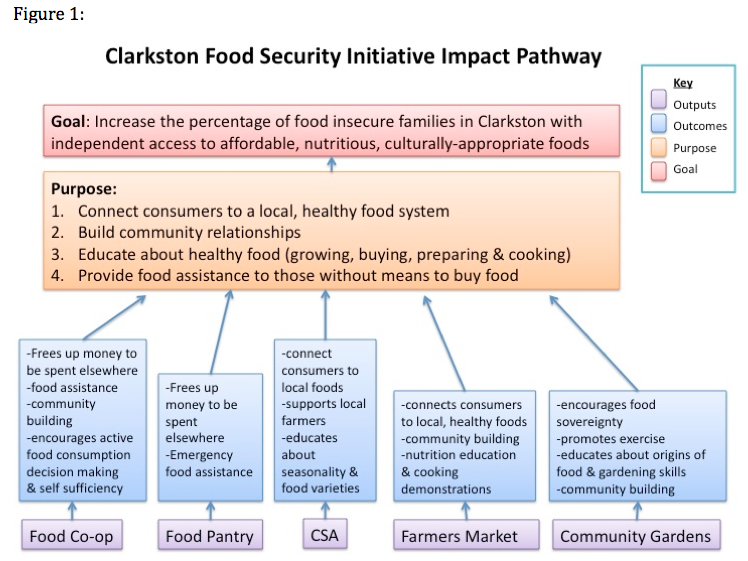 Figure 1:

Clarkston Food Security Initiative Impact Pathway

Key
Outputs
Outcomes
Purpose
Goal

Goal: Increase the percentage of food insecure families in Clarkston with independent access to affordable, nutritious, culturally-appropriate foods

Purpose:
1. Connect consumers to a local, healthy food system
2. Build community relationships
3. Educate about healthy food (growing, buying, preparing & cooking)
4. Provide food assistance to those without means to buy food

-Frees up money to be spent elsewhere
-food assistance
-community building
-encourages active food consumption decision making & self sufficiency

-Frees up money to be spent elsewhere
-Emergency food assistance

-connect consumers to local foods
-supports local farmers
-educates about seasonality & food varieties

-connects consumers to local, healthy foods
-community building
-nutrition education & cooking demonstrations

-encourages food sovereignty
-promotes exercise
-educates about origins of food & gardening skills
-community building

Food Co-op

Food Pantry

CSA

Farmers Market

Community Gardens